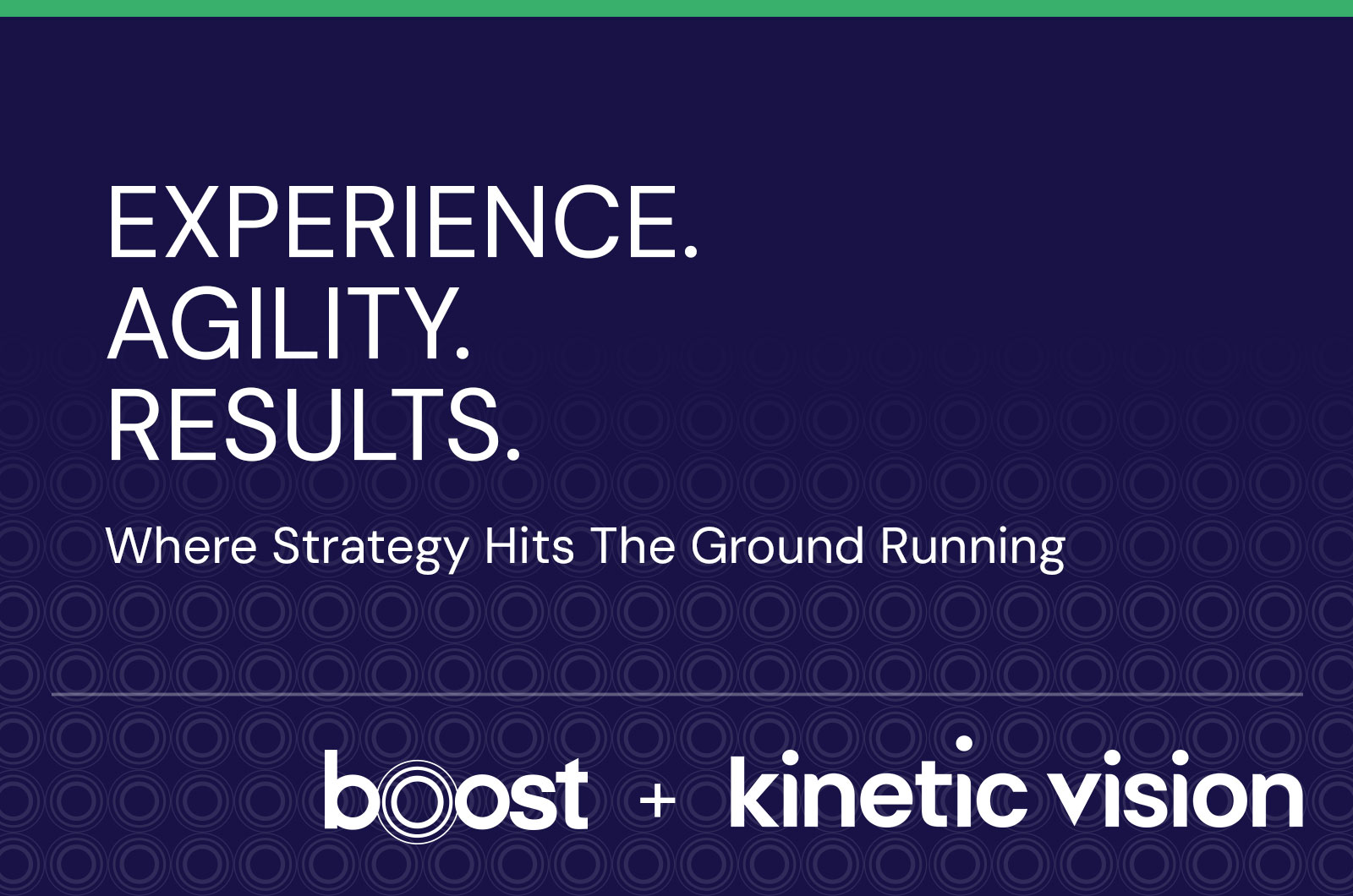 EXPERIENCE.
AGILITY.
RESULTS.

Where Strategy Hits The Ground Running

boost + kinetic vision